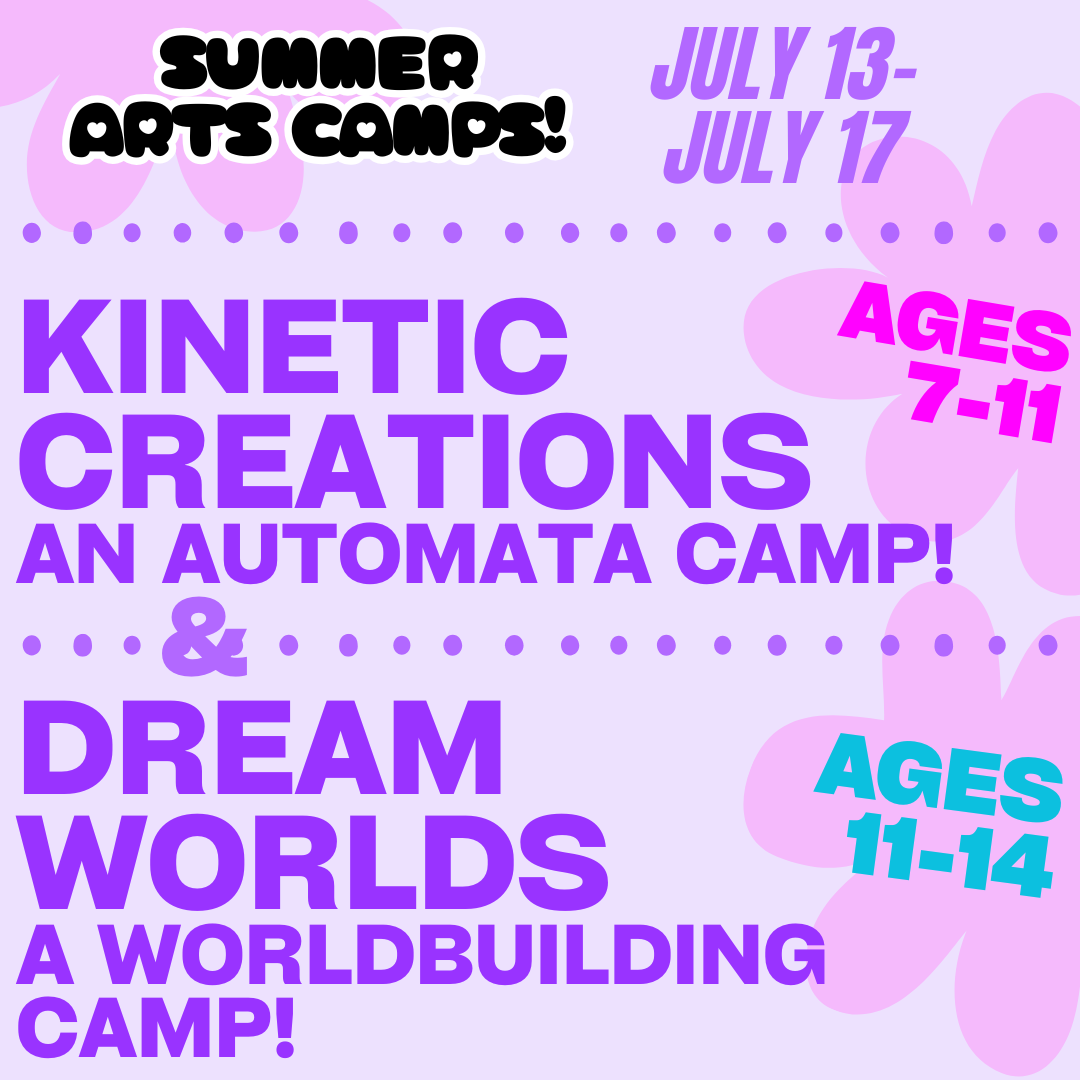 SUMMER ARTS CAMPS!

JULY 13- JULY 17

KINETIC CREATIONS
AN AUTOMATA CAMP!

AGES 7-11

&

DREAM WORLDS
A WORLDBUILDING CAMP!

AGES 11-14